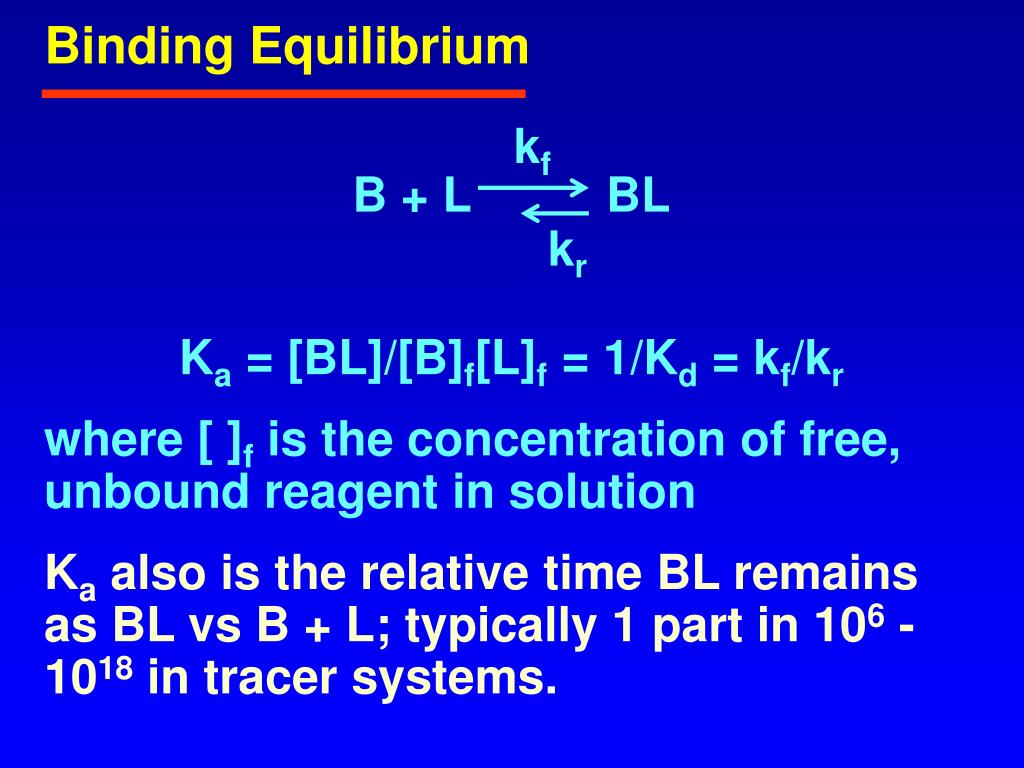 Binding Equilibrium

$B + L \underset{k_r}{\overset{k_f}{\rightleftharpoons}} BL$

$K_a = [BL]/[B]_f[L]_f = 1/K_d = k_f/k_r$

where $[\ ]_f$ is the concentration of free, unbound reagent in solution

$K_a$ also is the relative time BL remains as BL vs B + L; typically 1 part in $10^6$ - $10^{18}$ in tracer systems.